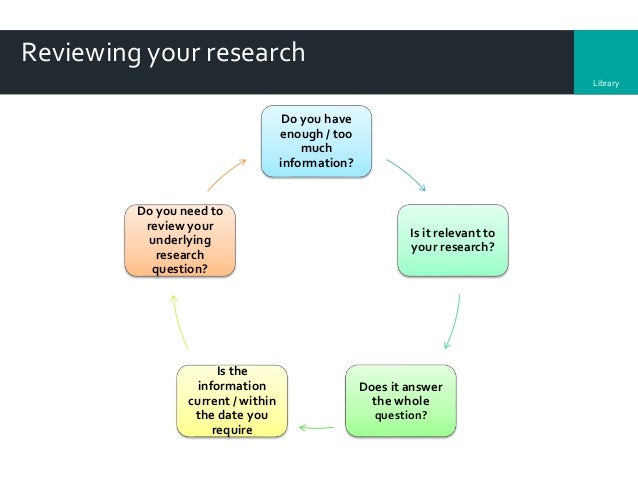 Reviewing your research

Library

Do you have enough / too much information?

Is it relevant to your research?

Does it answer the whole question?

Is the information current / within the date you require

Do you need to review your underlying research question?